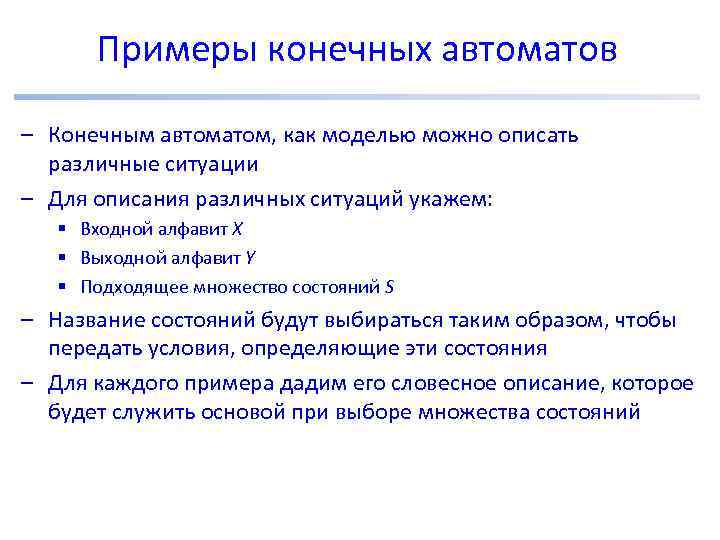 Примеры конечных автоматов

– Конечным автоматом, как моделью можно описать различные ситуации

– Для описания различных ситуаций укажем:

▪ Входной алфавит $X$

▪ Выходной алфавит $Y$

▪ Подходящее множество состояний $S$

– Название состояний будут выбираться таким образом, чтобы передать условия, определяющие эти состояния

– Для каждого примера дадим его словесное описание, которое будет служить основой при выборе множества состояний